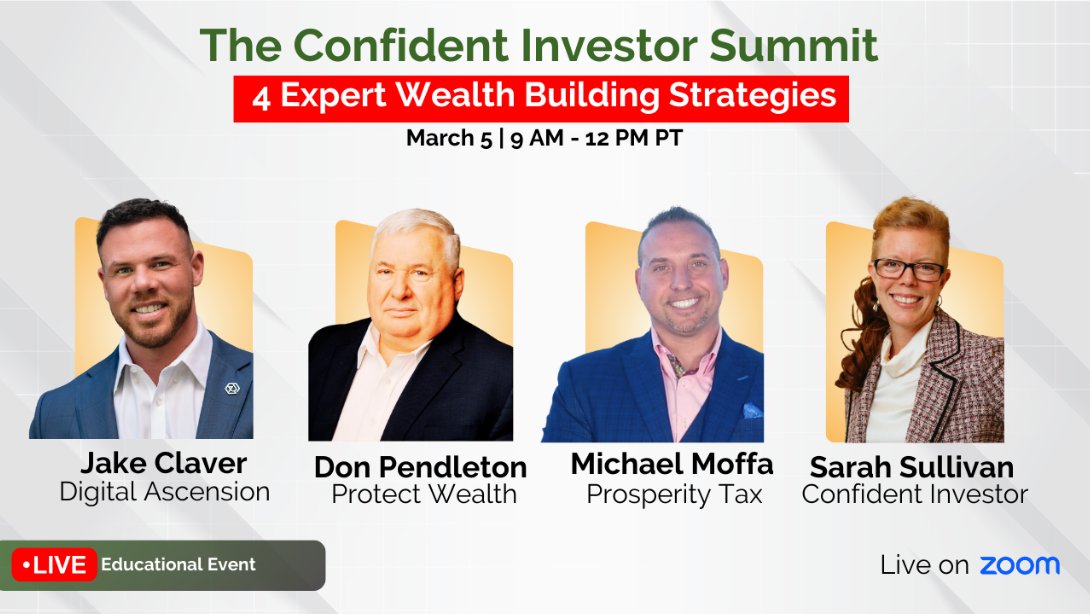 The Confident Investor Summit

4 Expert Wealth Building Strategies

March 5 | 9 AM - 12 PM PT

Jake Claver
Digital Ascension

Don Pendleton
Protect Wealth

Michael Moffa
Prosperity Tax

Sarah Sullivan
Confident Investor

•LIVE Educational Event

Live on zoom